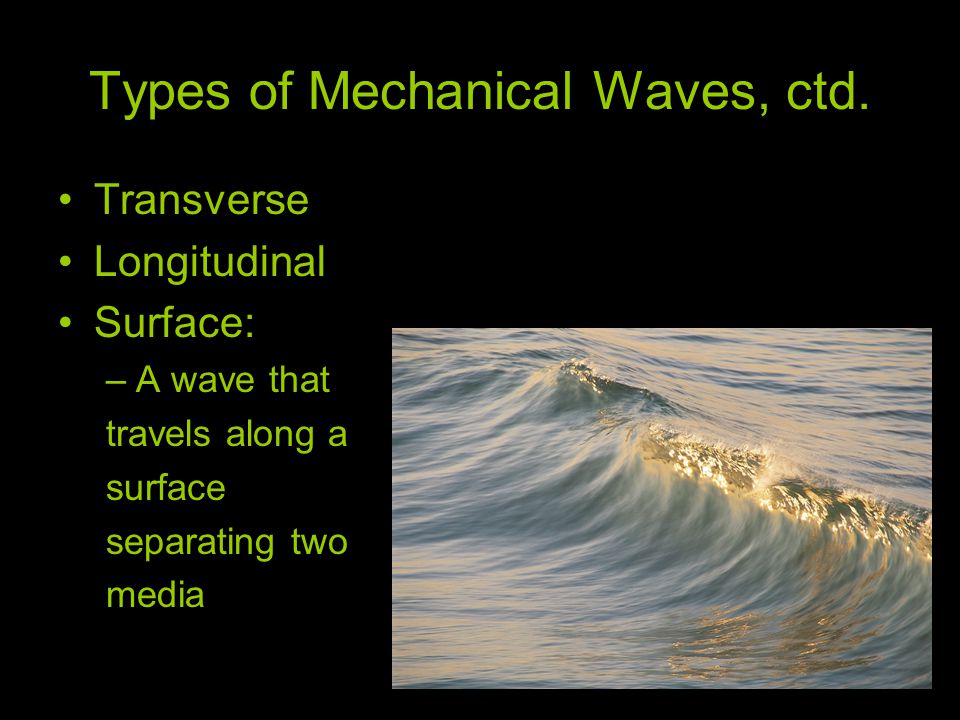 Types of Mechanical Waves, ctd.

• Transverse
• Longitudinal
• Surface:
– A wave that travels along a surface separating two media